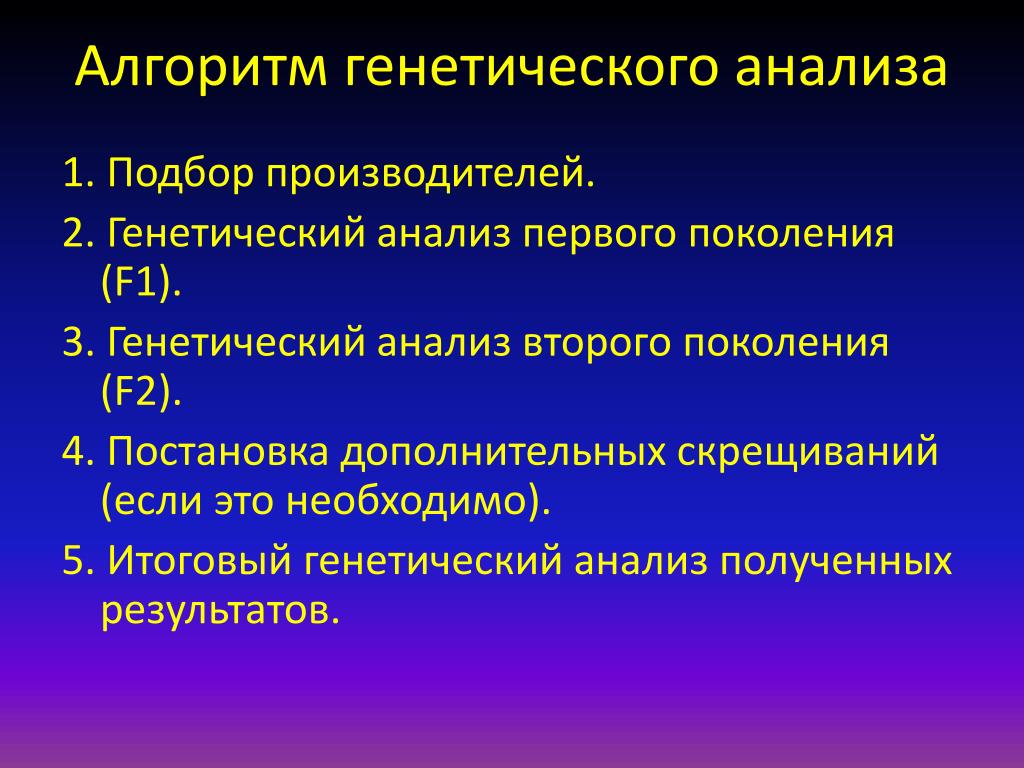 Алгоритм генетического анализа

1. Подбор производителей.

2. Генетический анализ первого поколения (F1).

3. Генетический анализ второго поколения (F2).

4. Постановка дополнительных скрещиваний (если это необходимо).

5. Итоговый генетический анализ полученных результатов.